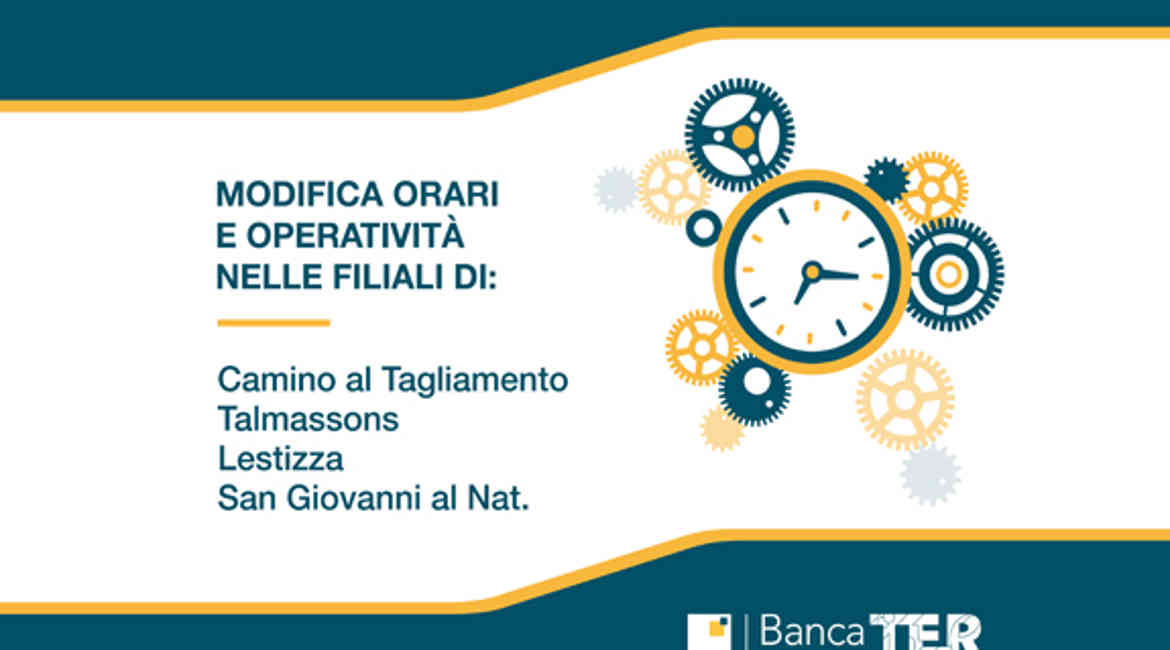 MODIFICA ORARI
E OPERATIVITÀ
NELLE FILIALI DI:

Camino al Tagliamento
Talmassons
Lestizza
San Giovanni al Nat.

Banca TER